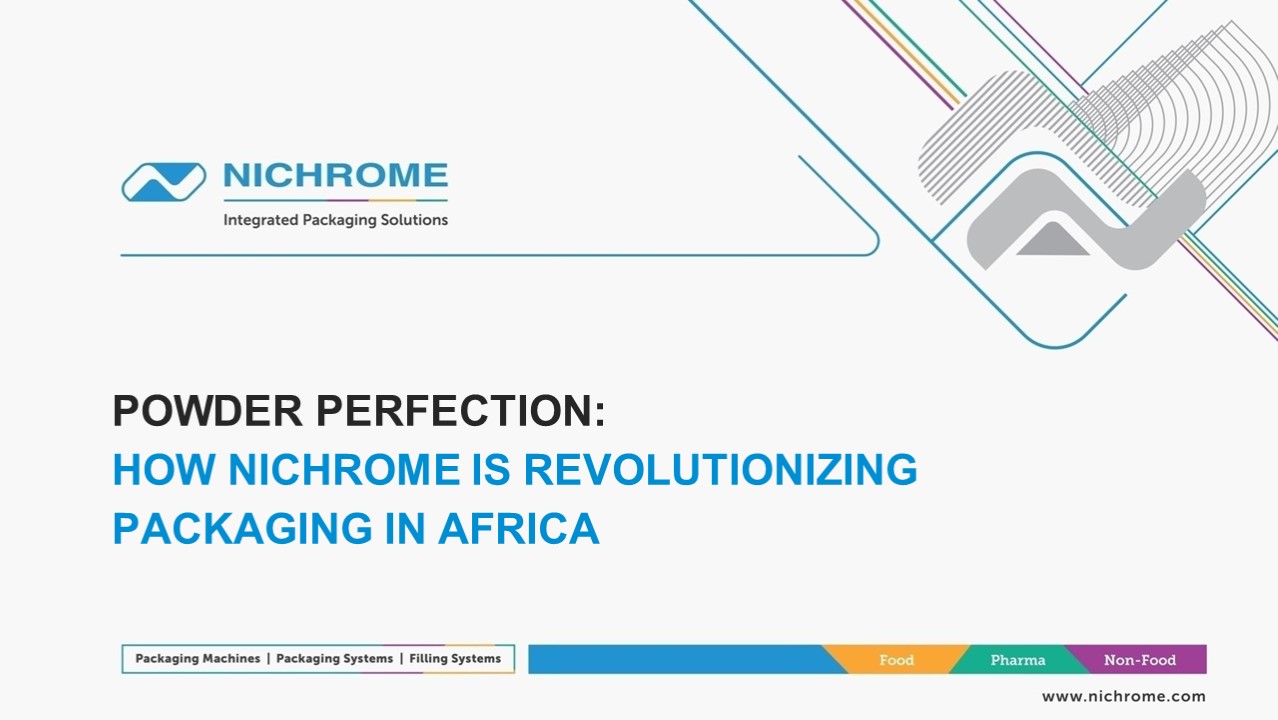 NICHROME
Integrated Packaging Solutions

POWDER PERFECTION:
HOW NICHROME IS REVOLUTIONIZING PACKAGING IN AFRICA

Packaging Machines | Packaging Systems | Filling Systems

Food Pharma Non-Food

www.nichrome.com